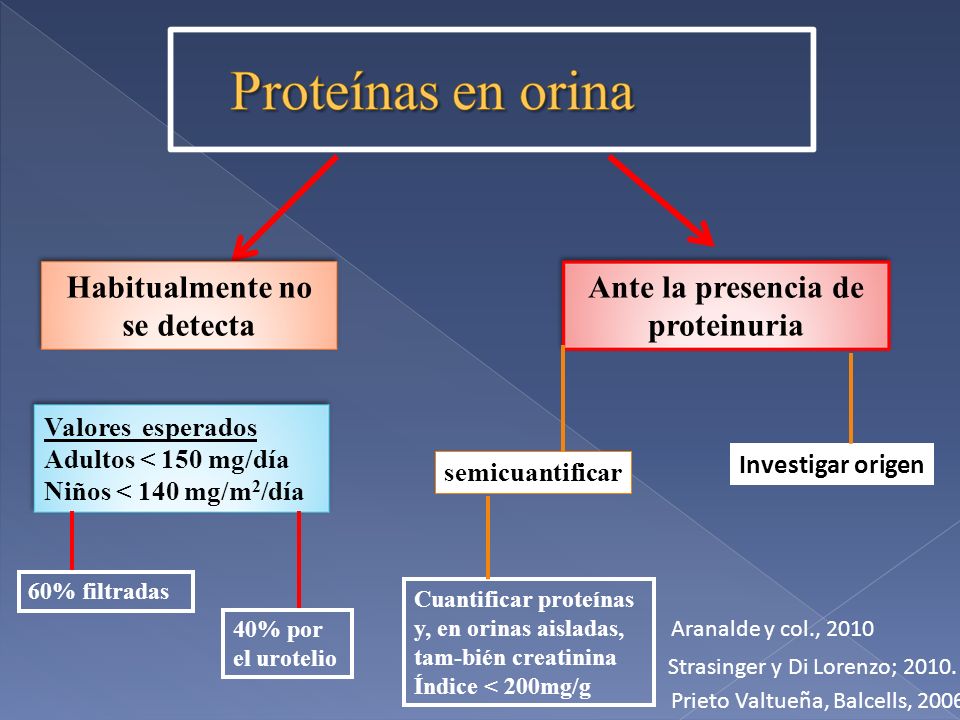 Proteínas en orina

Habitualmente no se detecta

Ante la presencia de proteinuria

Valores esperados
Adultos < 150 mg/día
Niños < 140 mg/m$^2$/día

semicuantificar

Investigar origen

60% filtradas

40% por el urotelio

Cuantificar proteínas y, en orinas aisladas, tam-bién creatinina
Índice < 200mg/g

Aranalde y col., 2010

Strasinger y Di Lorenzo; 2010.

Prieto Valtueña, Balcells, 2006